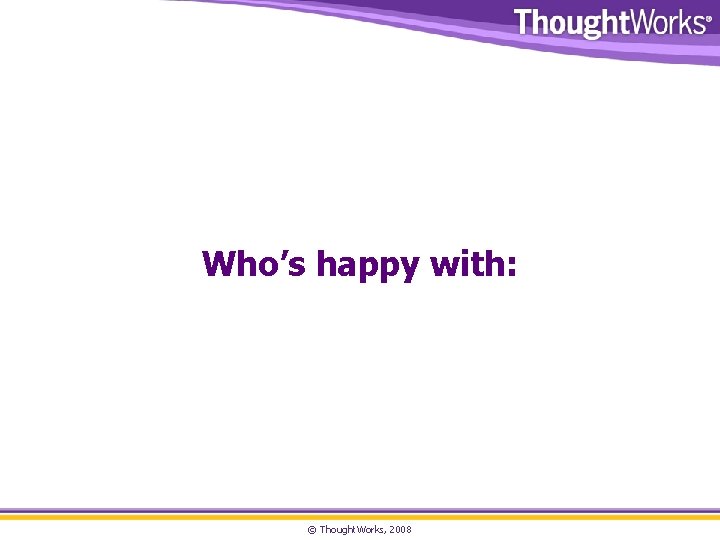 ThoughtWorks®

Who’s happy with:

© ThoughtWorks, 2008